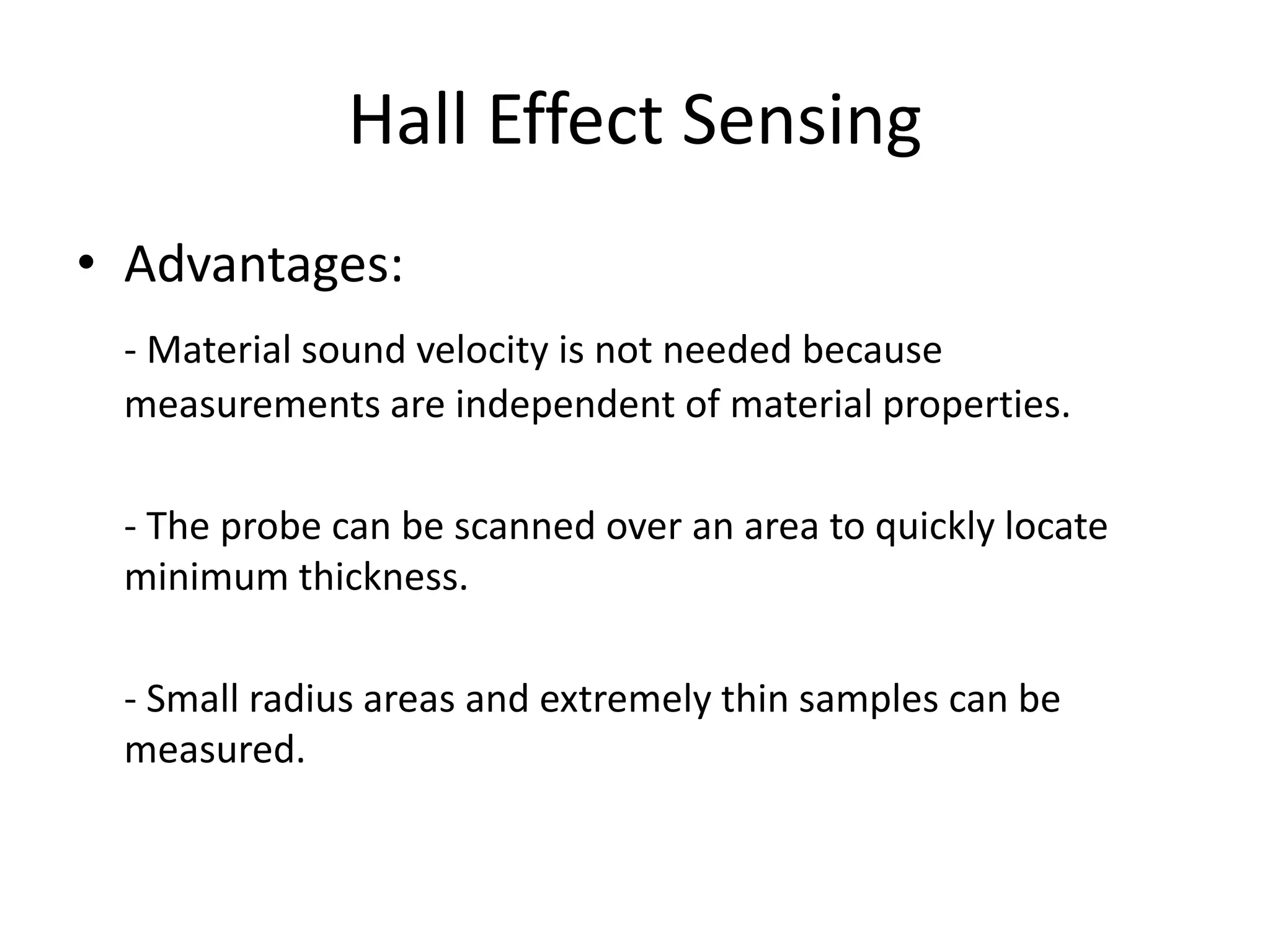 Hall Effect Sensing

• Advantages:

- Material sound velocity is not needed because measurements are independent of material properties.

- The probe can be scanned over an area to quickly locate minimum thickness.

- Small radius areas and extremely thin samples can be measured.